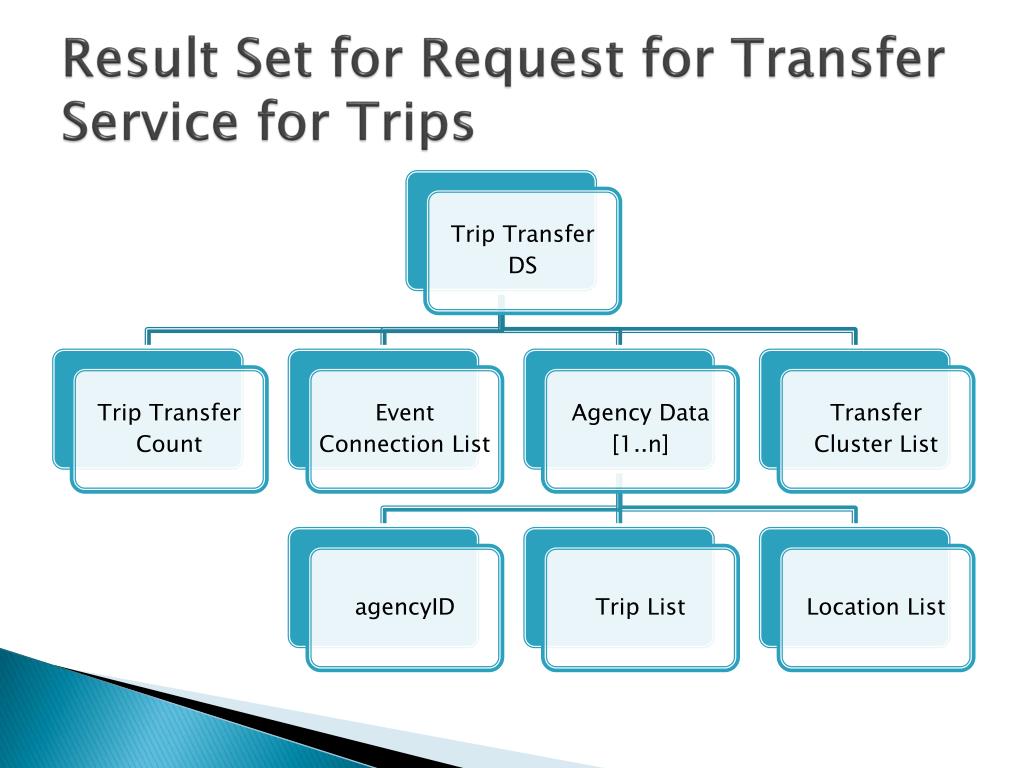 Result Set for Request for Transfer Service for Trips

Trip Transfer DS

Trip Transfer Count

Event Connection List

Agency Data [1..n]

Transfer Cluster List

agencyID

Trip List

Location List